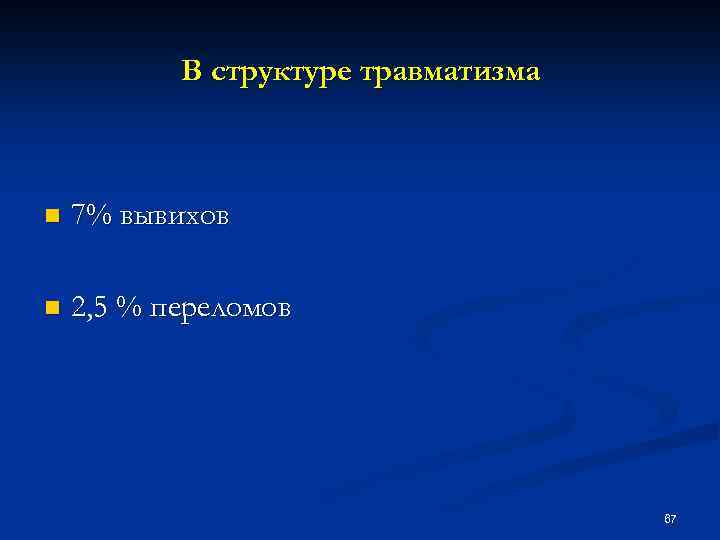 В структуре травматизма

7% вывихов

2,5 % переломов

67